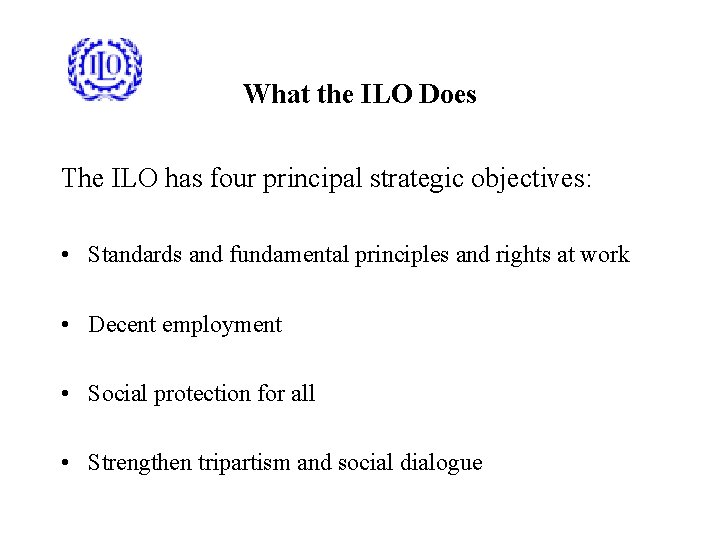 ILO

What the ILO Does

The ILO has four principal strategic objectives:

• Standards and fundamental principles and rights at work

• Decent employment

• Social protection for all

• Strengthen tripartism and social dialogue